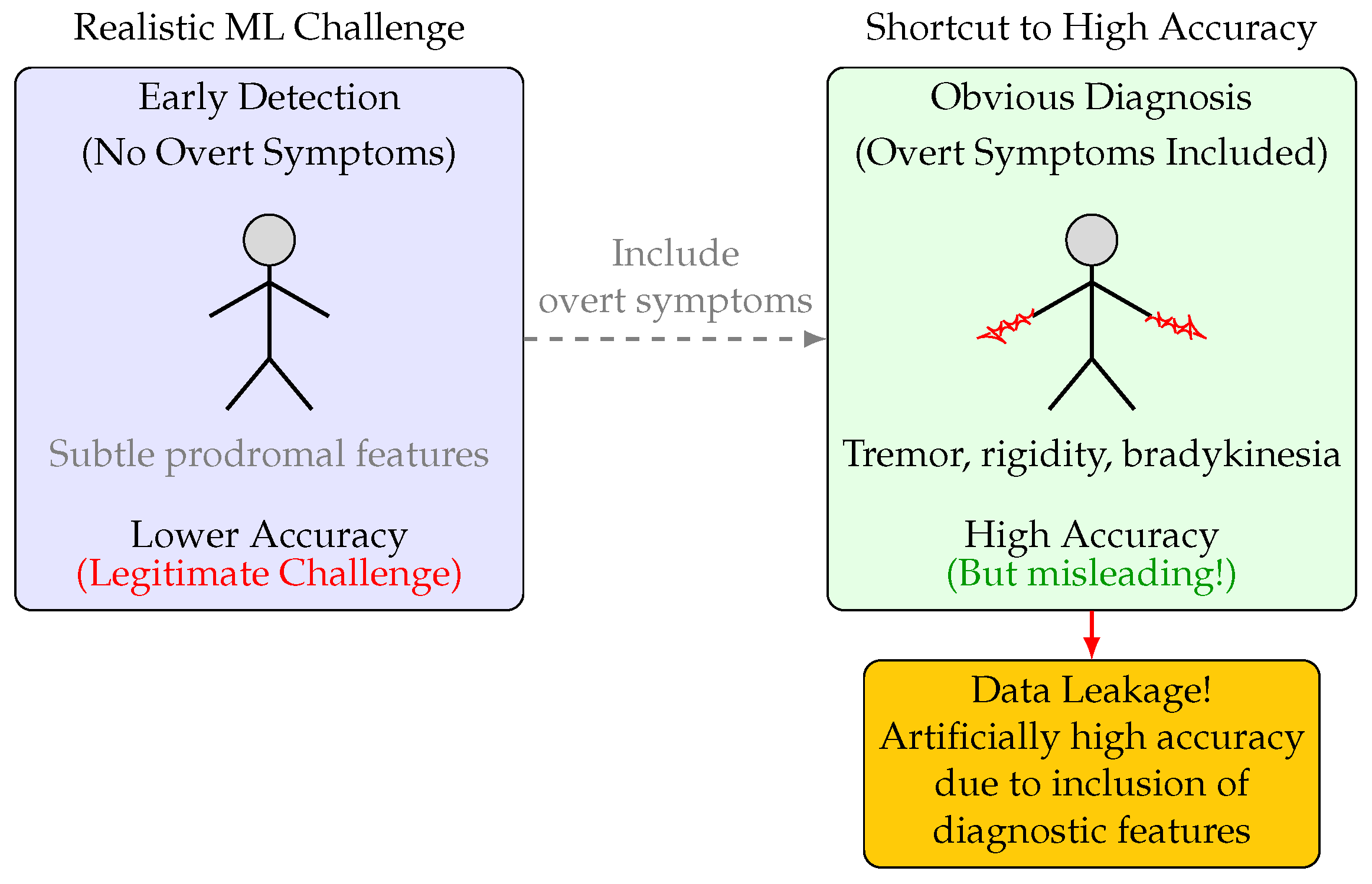 Realistic ML Challenge

Early Detection
(No Overt Symptoms)

Subtle prodromal features

Lower Accuracy
(Legitimate Challenge)

Include
overt symptoms

Shortcut to High Accuracy

Obvious Diagnosis
(Overt Symptoms Included)

Tremor, rigidity, bradykinesia

High Accuracy
(But misleading!)

Data Leakage!
Artificially high accuracy due to inclusion of diagnostic features